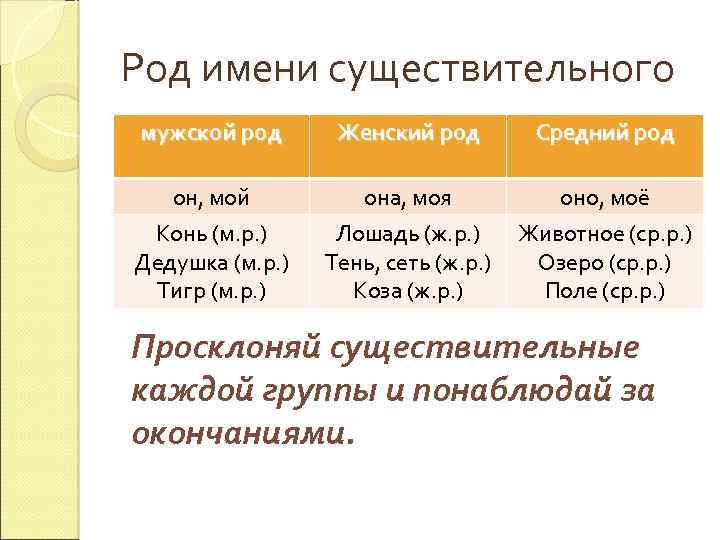 Род имени существительного

| мужской род | Женский род | Средний род |
|---|---|---|
| он, мой | она, моя | оно, моё |
| Конь (м.р.) Дедушка (м.р.) Тигр (м.р.) | Лошадь (ж.р.) Тень, сеть (ж.р.) Коза (ж.р.) | Животное (ср.р.) Озеро (ср.р.) Поле (ср.р.) |

Просклоняй существительные каждой группы и понаблюдай за окончаниями.